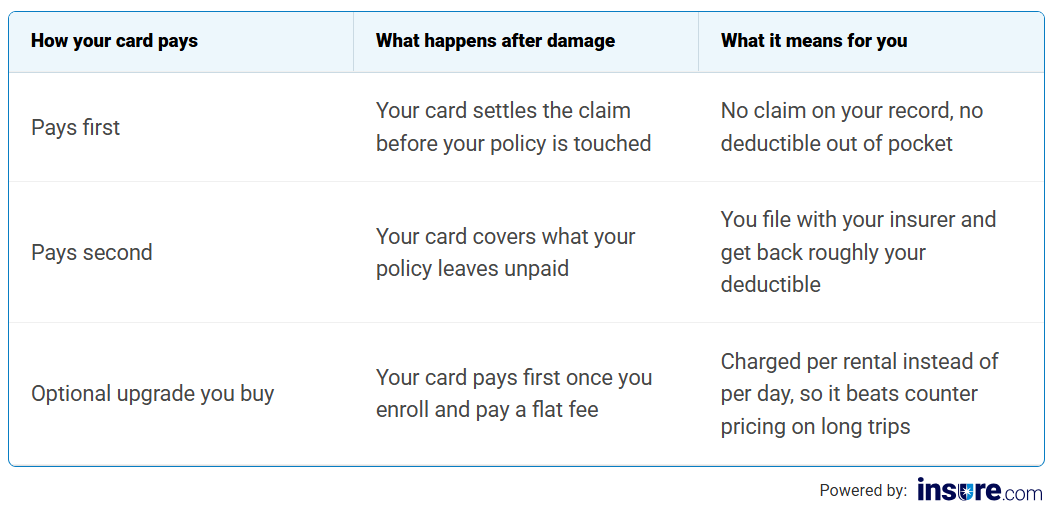 | How your card pays | What happens after damage | What it means for you |
|---|---|---|
| Pays first | Your card settles the claim before your policy is touched | No claim on your record, no deductible out of pocket |
| Pays second | Your card covers what your policy leaves unpaid | You file with your insurer and get back roughly your deductible |
| Optional upgrade you buy | Your card pays first once you enroll and pay a flat fee | Charged per rental instead of per day, so it beats counter pricing on long trips |

Powered by: insure.com